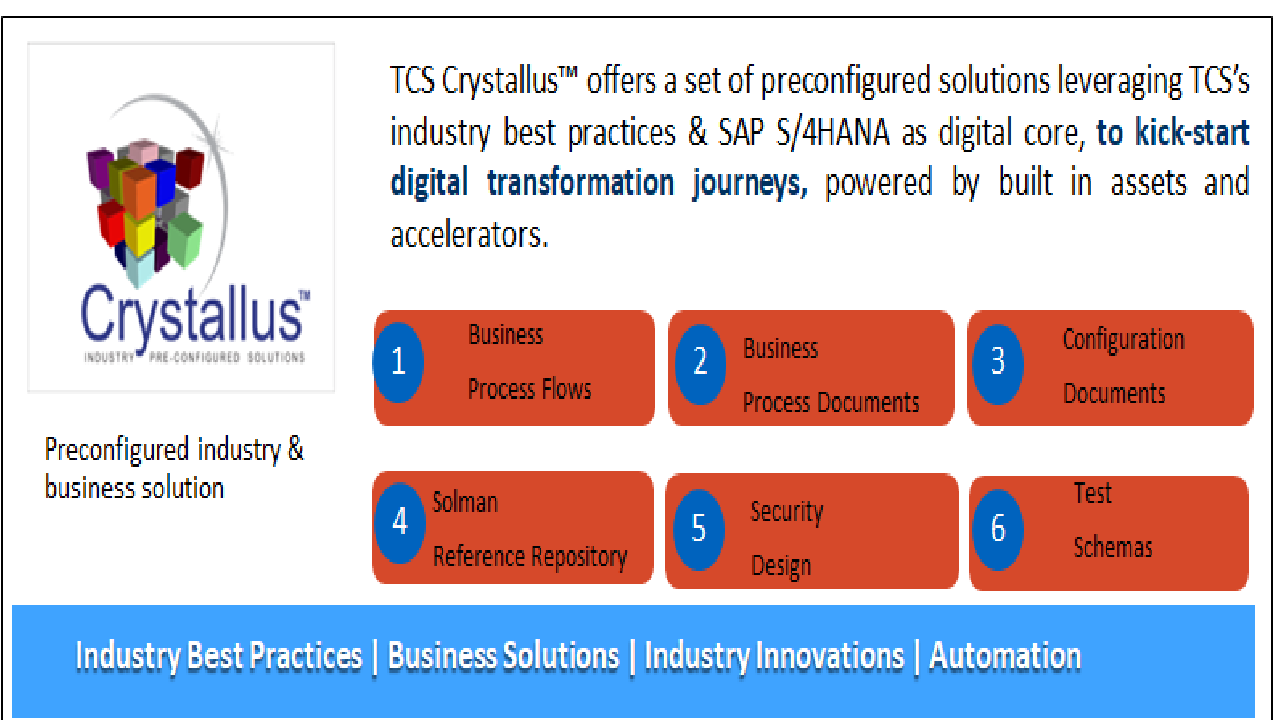 Crystallus™
INDUSTRY PRE-CONFIGURED SOLUTIONS

Preconfigured industry & business solution

TCS Crystallus™ offers a set of preconfigured solutions leveraging TCS's industry best practices & SAP S/4HANA as digital core, to kick-start digital transformation journeys, powered by built in assets and accelerators.

1 Business Process Flows

2 Business Process Documents

3 Configuration Documents

4 Solman Reference Repository

5 Security Design

6 Test Schemas

Industry Best Practices | Business Solutions | Industry Innovations | Automation